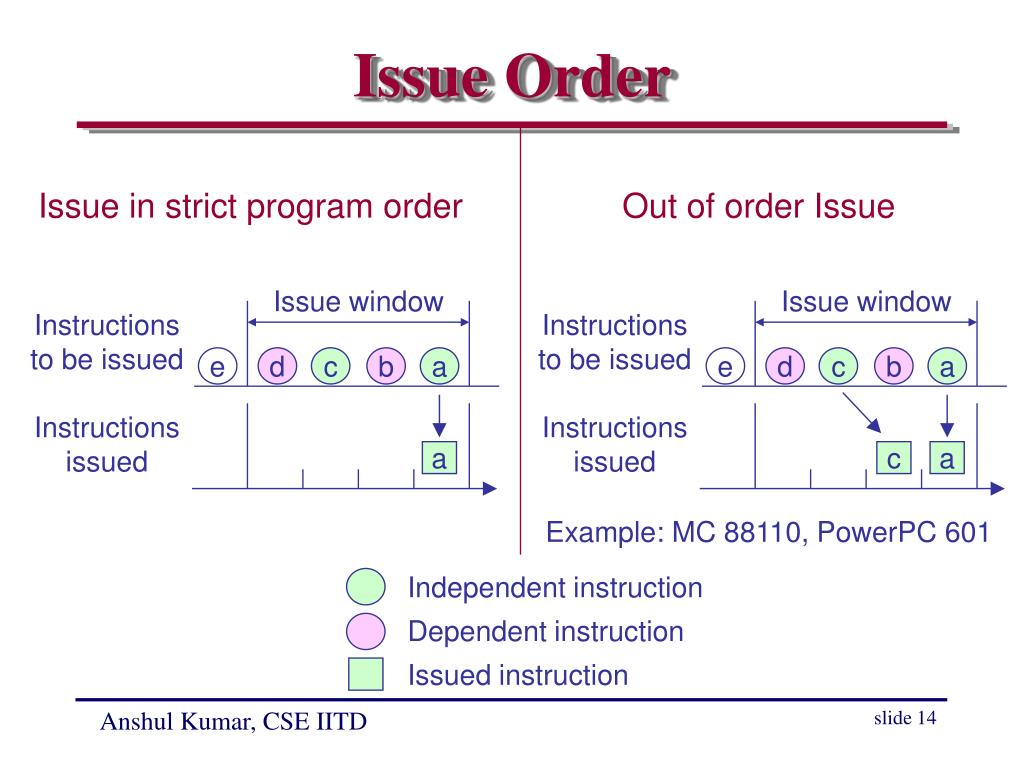 Issue Order

Issue in strict program order

Issue window

Instructions to be issued

e d c b a

Instructions issued

a

Out of order Issue

Issue window

Instructions to be issued

e d c b a

Instructions issued

c a

Example: MC 88110, PowerPC 601

Independent instruction

Dependent instruction

Issued instruction

Anshul Kumar, CSE IITD

slide 14